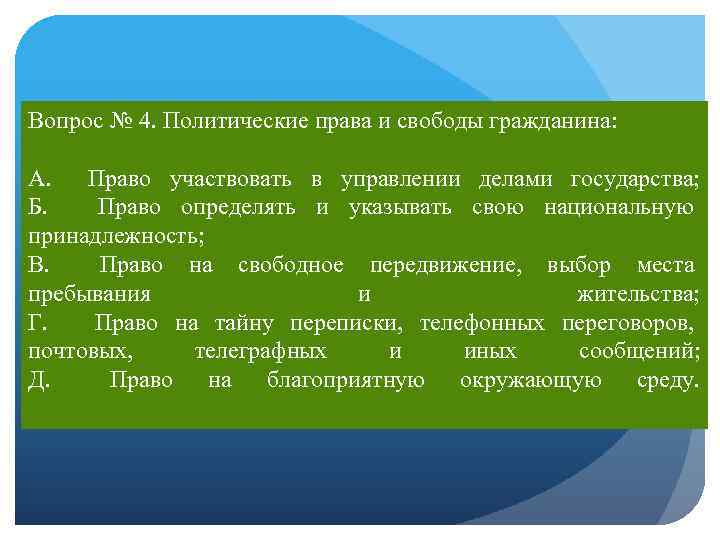 Вопрос № 4. Политические права и свободы гражданина:

А. Право участвовать в управлении делами государства;
Б. Право определять и указывать свою национальную принадлежность;
В. Право на свободное передвижение, выбор места пребывания и жительства;
Г. Право на тайну переписки, телефонных переговоров, почтовых, телеграфных и иных сообщений;
Д. Право на благоприятную окружающую среду.